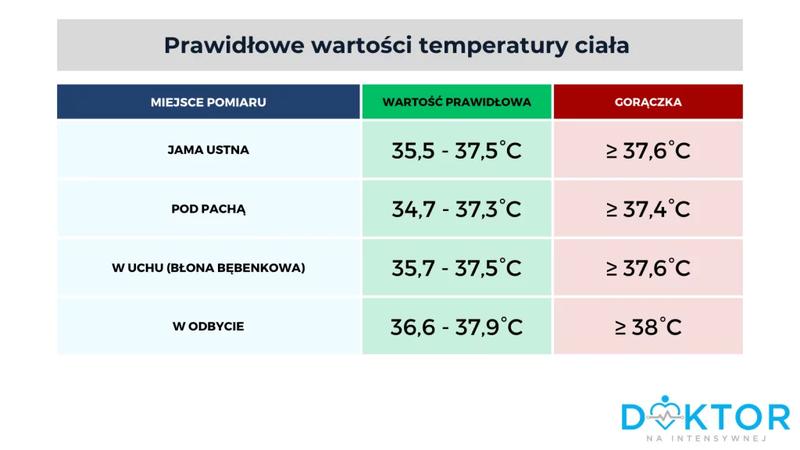 Prawidłowe wartości temperatury ciała

| MIEJSCE POMIARU | WARTOŚĆ PRAWIDŁOWA | GORĄCZKA |
|---|---|---|
| JAMA USTNA | 35,5 - 37,5°C | ≥ 37,6°C |
| POD PACHĄ | 34,7 - 37,3°C | ≥ 37,4°C |
| W UCHU (BŁONA BĘBENKOWA) | 35,7 - 37,5°C | ≥ 37,6°C |
| W ODBYCIE | 36,6 - 37,9°C | ≥ 38°C |

DOKTOR
NA INTENSYWNEJ